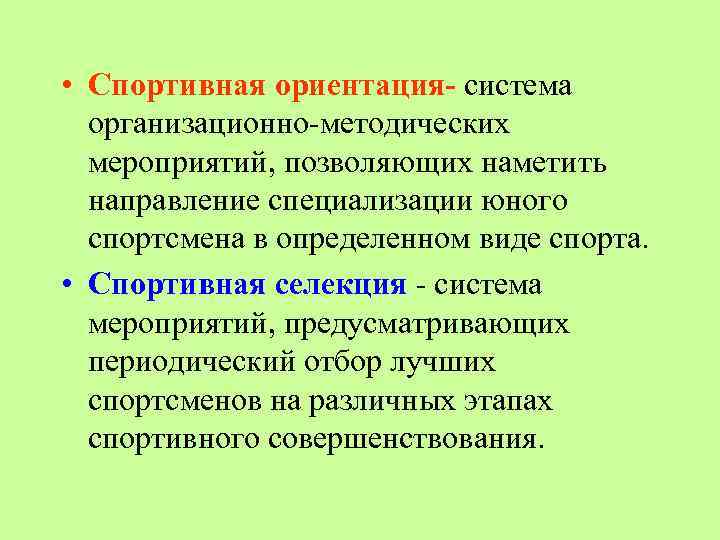 • Спортивная ориентация- система организационно-методических мероприятий, позволяющих наметить направление специализации юного спортсмена в определенном виде спорта.

• Спортивная селекция - система мероприятий, предусматривающих периодический отбор лучших спортсменов на различных этапах спортивного совершенствования.